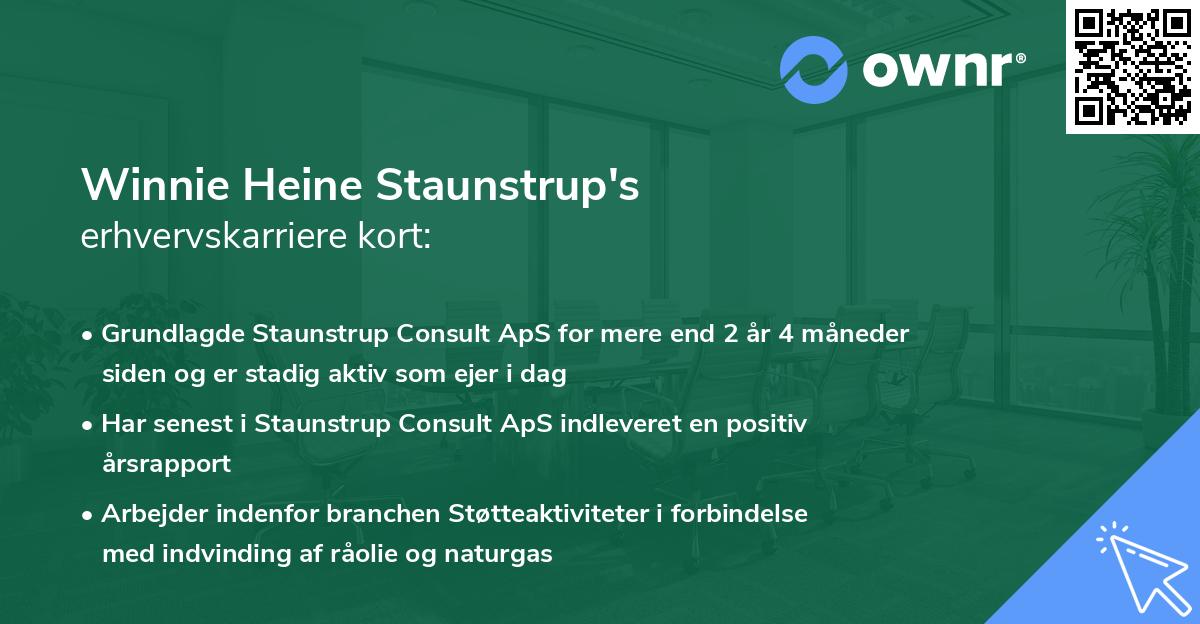 ownr®

Winnie Heine Staunstrup's
erhvervskarriere kort:

• Grundlagde Staunstrup Consult ApS for mere end 2 år 4 måneder siden og er stadig aktiv som ejer i dag
• Har senest i Staunstrup Consult ApS indleveret en positiv årsrapport
• Arbejder indenfor branchen Støtteaktiviteter i forbindelse med indvinding af råolie og naturgas